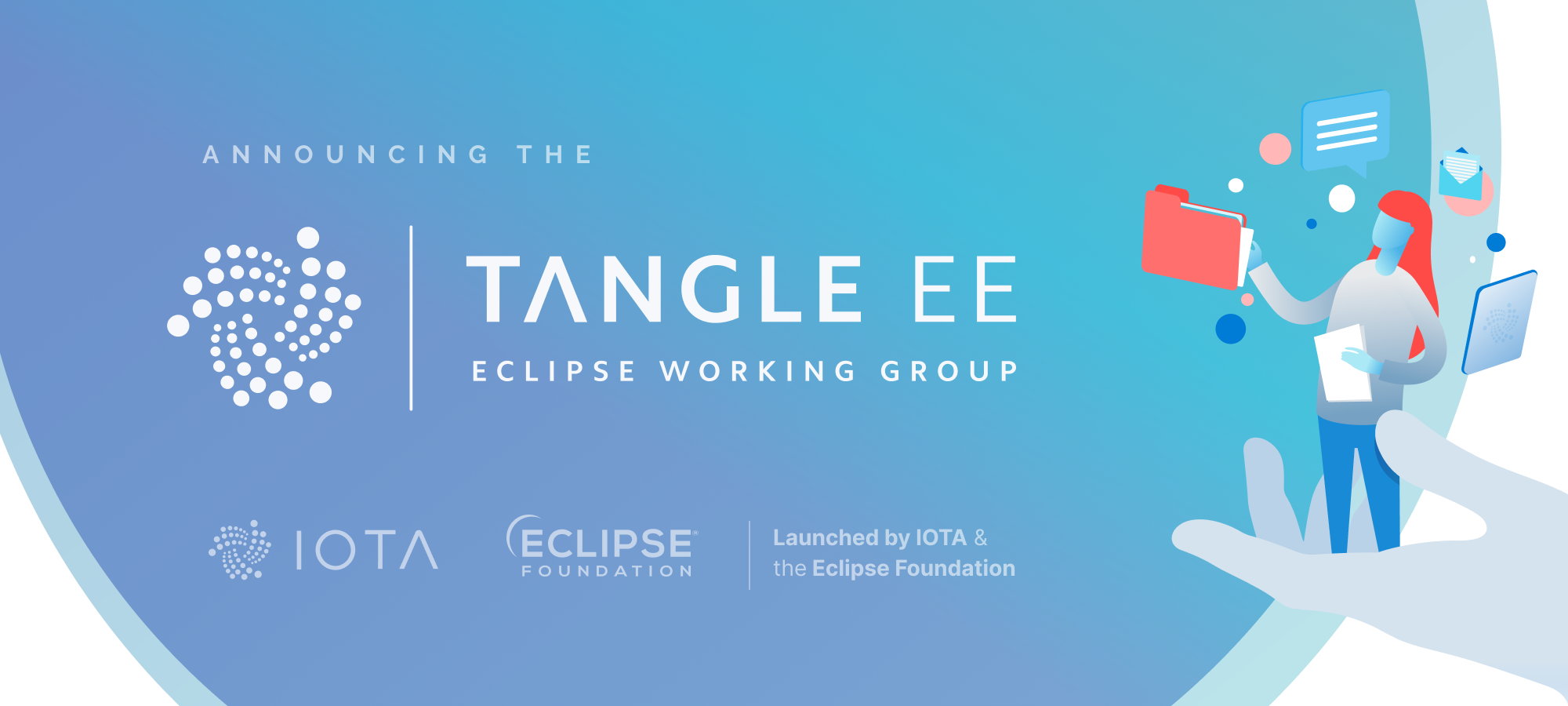 ANNOUNCING THE

TANGLE EE

ECLIPSE WORKING GROUP

IOTA

ECLIPSE FOUNDATION

Launched by IOTA & the Eclipse Foundation